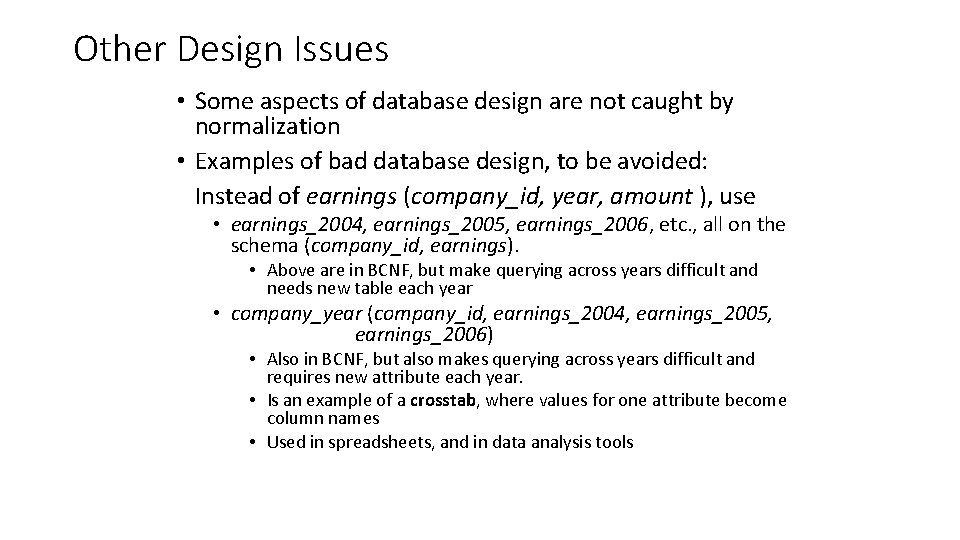 Other Design Issues

• Some aspects of database design are not caught by normalization

• Examples of bad database design, to be avoided:
Instead of earnings (company_id, year, amount ), use

• earnings_2004, earnings_2005, earnings_2006, etc., all on the schema (company_id, earnings).

• Above are in BCNF, but make querying across years difficult and needs new table each year

• company_year (company_id, earnings_2004, earnings_2005, earnings_2006)

• Also in BCNF, but also makes querying across years difficult and requires new attribute each year.

• Is an example of a crosstab, where values for one attribute become column names

• Used in spreadsheets, and in data analysis tools